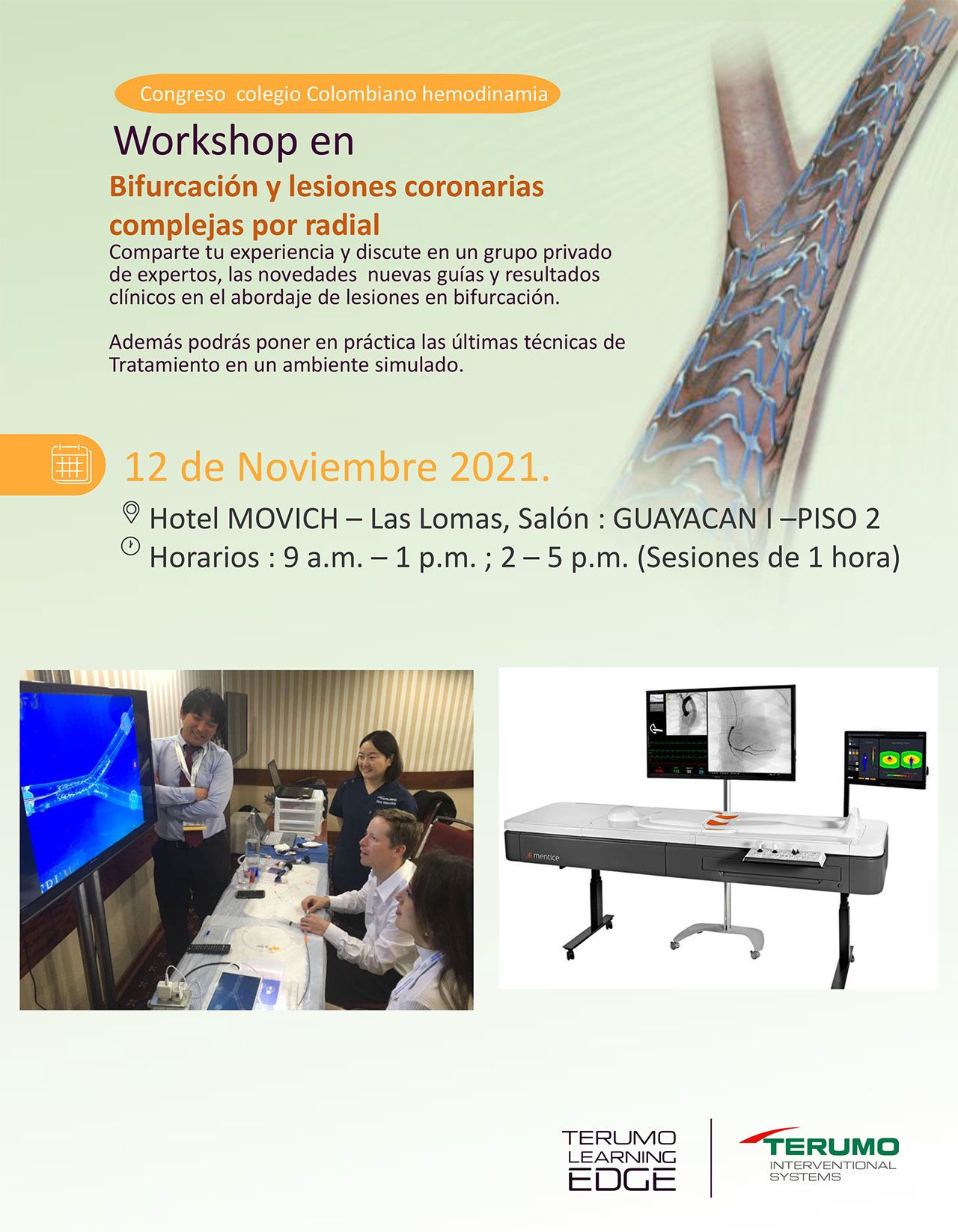 Congreso colegio Colombiano hemodinamia

Workshop en

Bifurcación y lesiones coronarias complejas por radial

Comparte tu experiencia y discute en un grupo privado de expertos, las novedades nuevas guías y resultados clínicos en el abordaje de lesiones en bifurcación.

Además podrás poner en práctica las últimas técnicas de Tratamiento en un ambiente simulado.

12 de Noviembre 2021.

Hotel MOVICH – Las Lomas, Salón : GUAYACAN I –PISO 2

Horarios : 9 a.m. – 1 p.m. ; 2 – 5 p.m. (Sesiones de 1 hora)

TERUMO

mentice

TERUMO LEARNING EDGE

TERUMO INTERVENTIONAL SYSTEMS